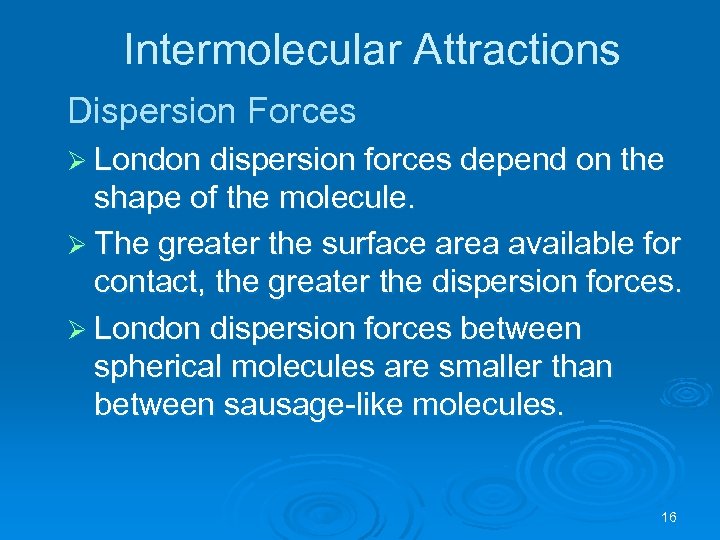 Intermolecular Attractions

Dispersion Forces

➢ London dispersion forces depend on the shape of the molecule.

➢ The greater the surface area available for contact, the greater the dispersion forces.

➢ London dispersion forces between spherical molecules are smaller than between sausage-like molecules.

16